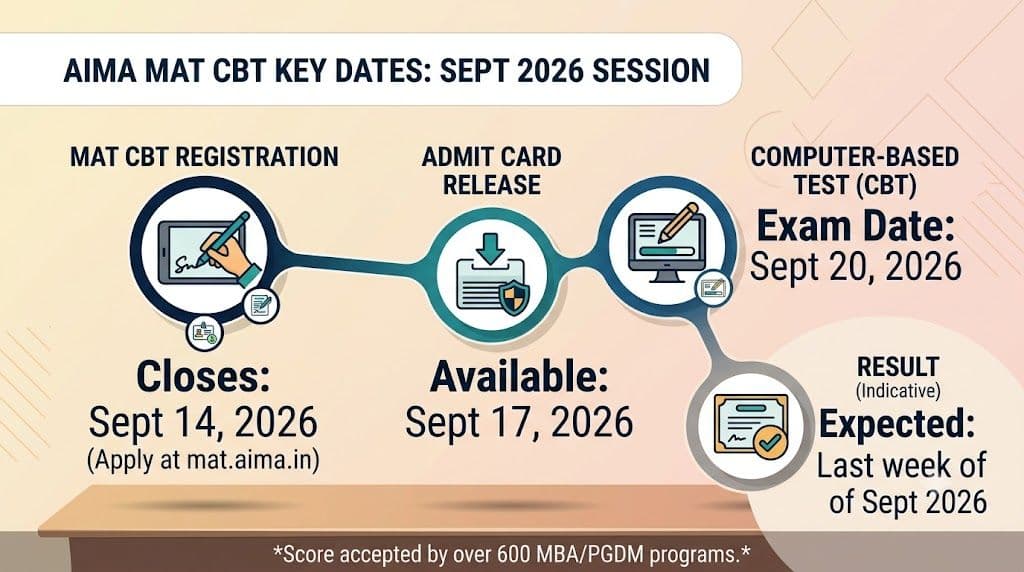 AIMA MAT CBT KEY DATES: SEPT 2026 SESSION

MAT CBT REGISTRATION

Closes:
Sept 14, 2026
(Apply at mat.aima.in)

ADMIT CARD RELEASE

Available:
Sept 17, 2026

COMPUTER-BASED TEST (CBT)

Exam Date:
Sept 20, 2026

RESULT
(Indicative)

Expected:
Last week of of Sept 2026

*Score accepted by over 600 MBA/PGDM programs.*